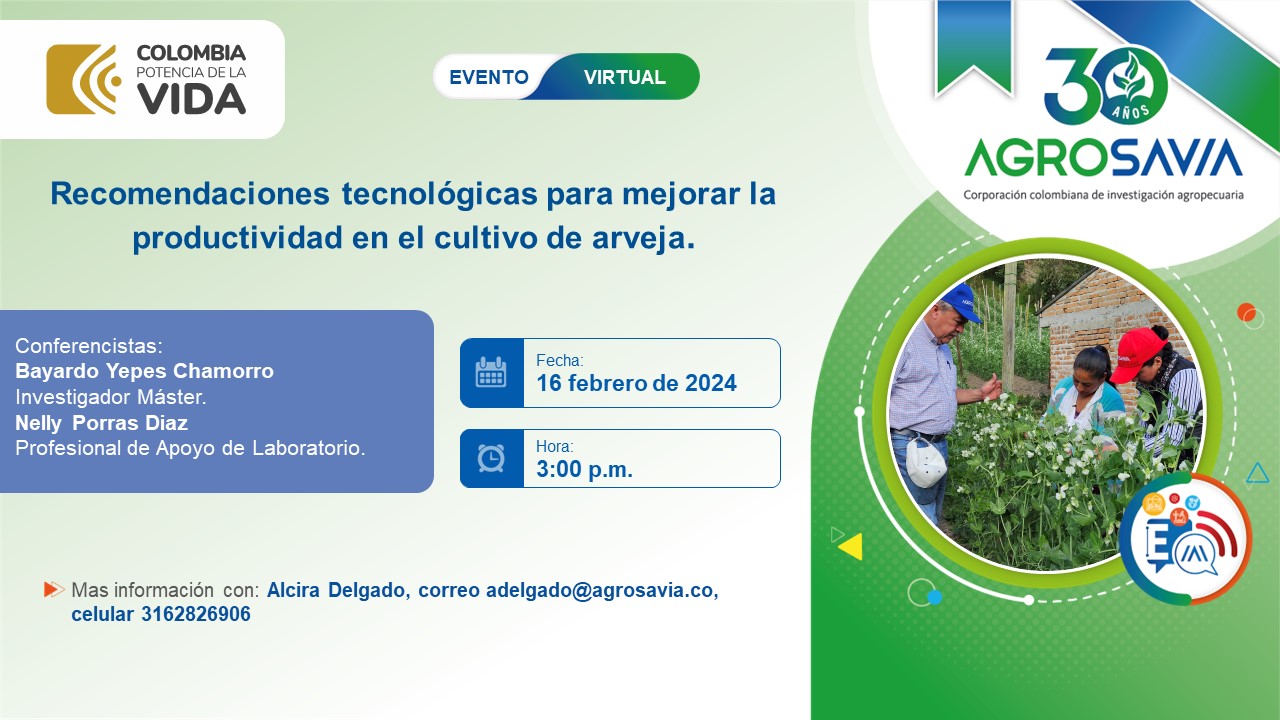 COLOMBIA POTENCIA DE LA VIDA

EVENTO VIRTUAL

30 AÑOS
AGROSAVIA
Corporación colombiana de investigación agropecuaria

Recomendaciones tecnológicas para mejorar la productividad en el cultivo de arveja.

Conferencistas:
Bayardo Yepes Chamorro
Investigador Máster.
Nelly Porras Diaz
Profesional de Apoyo de Laboratorio.

Fecha:
16 febrero de 2024

Hora:
3:00 p.m.

Mas información con: Alcira Delgado, correo adelgado@agrosavia.co, celular 3162826906